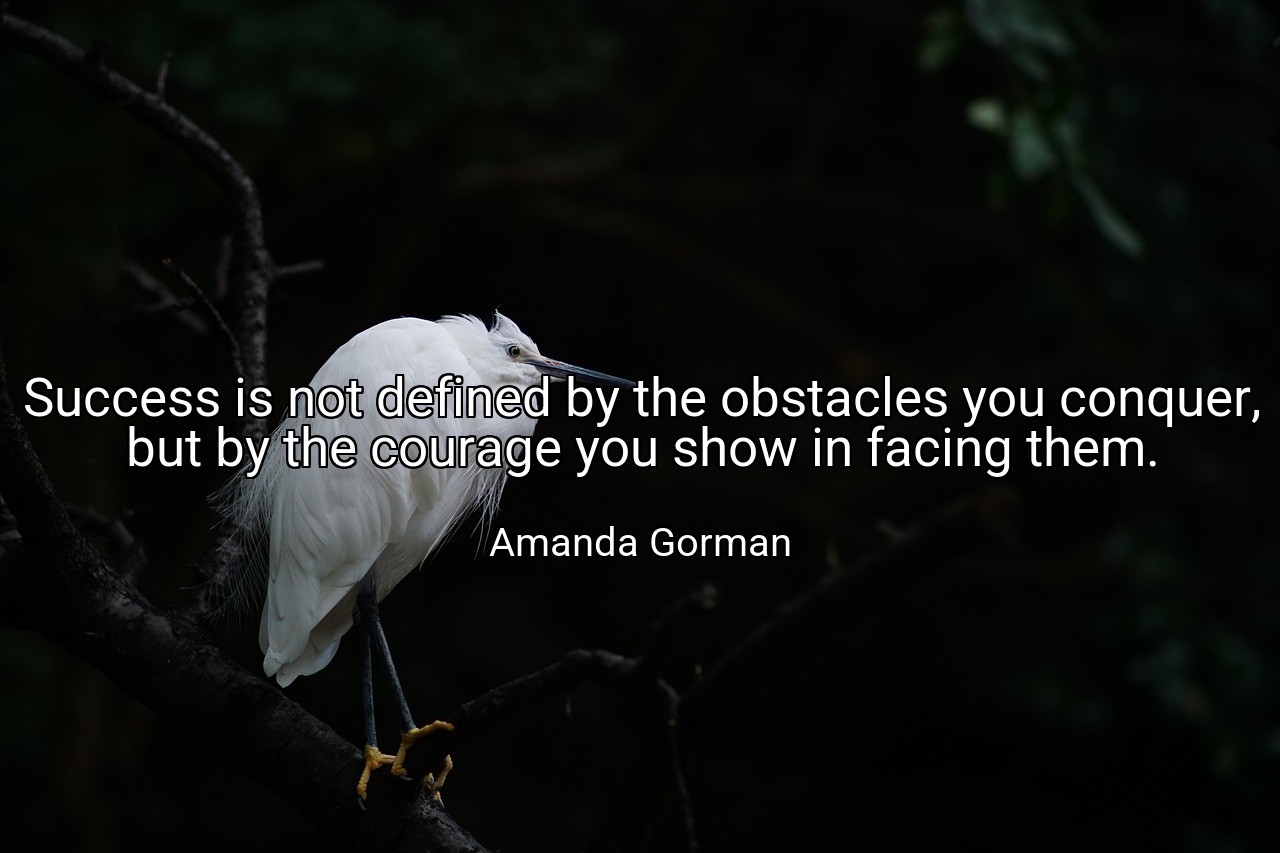 Success is not defined by the obstacles you conquer, but by the courage you show in facing them.

Amanda Gorman